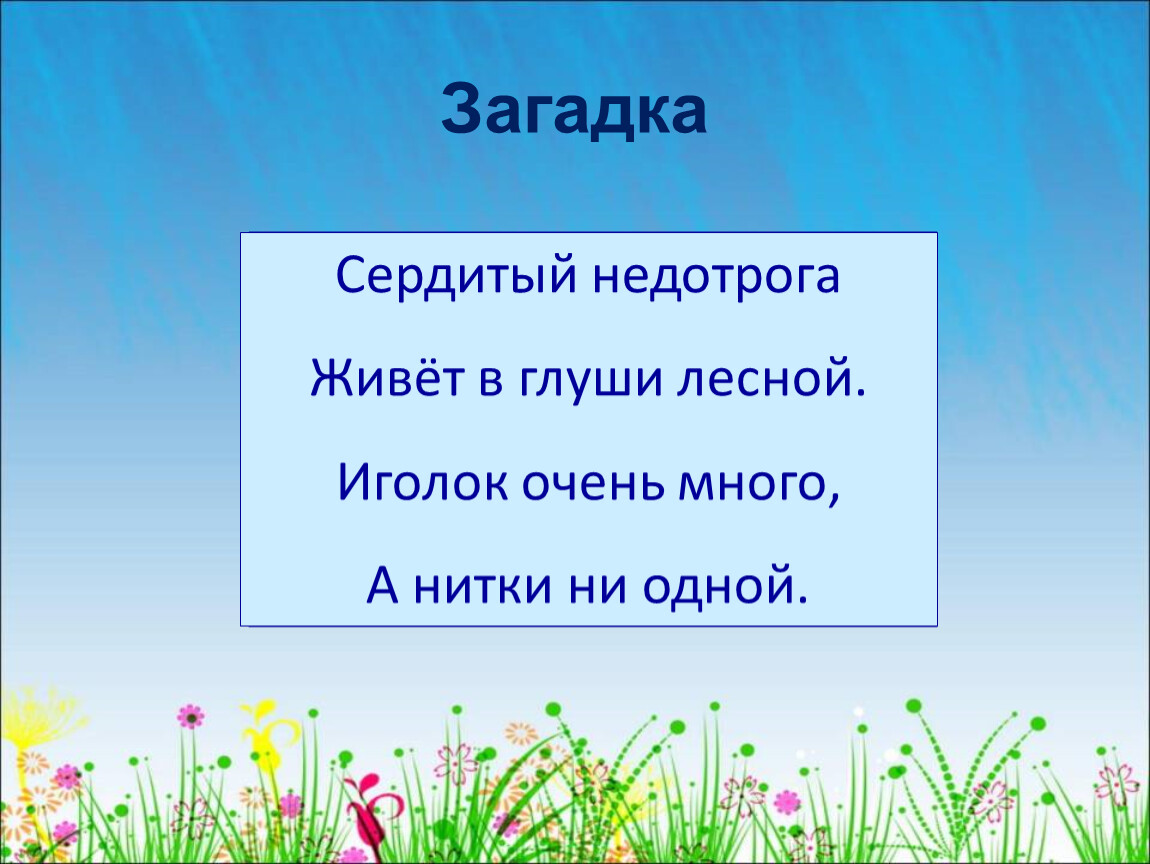 Загадка

Сердитый недотрога

Живёт в глуши лесной.

Иголок очень много,

А нитки ни одной.